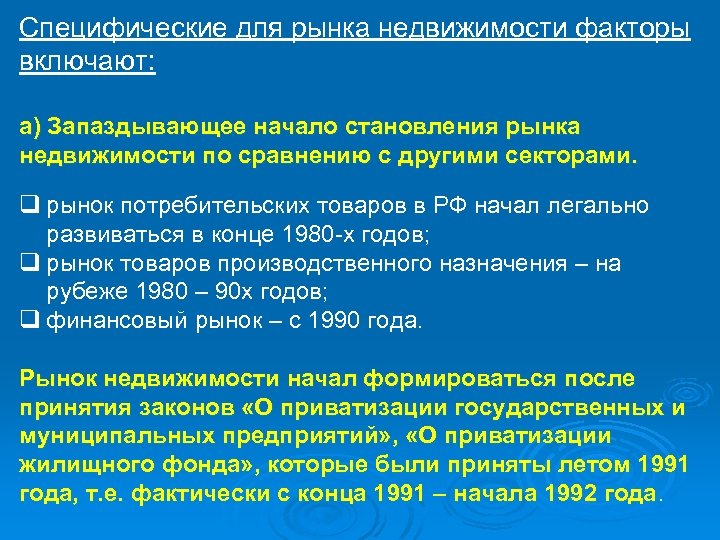 Специфические для рынка недвижимости факторы включают:

а) Запаздывающее начало становления рынка недвижимости по сравнению с другими секторами.

❑ рынок потребительских товаров в РФ начал легально развиваться в конце 1980-х годов;
❑ рынок товаров производственного назначения – на рубеже 1980 – 90х годов;
❑ финансовый рынок – с 1990 года.

Рынок недвижимости начал формироваться после принятия законов «О приватизации государственных и муниципальных предприятий», «О приватизации жилищного фонда», которые были приняты летом 1991 года, т.е. фактически с конца 1991 – начала 1992 года.